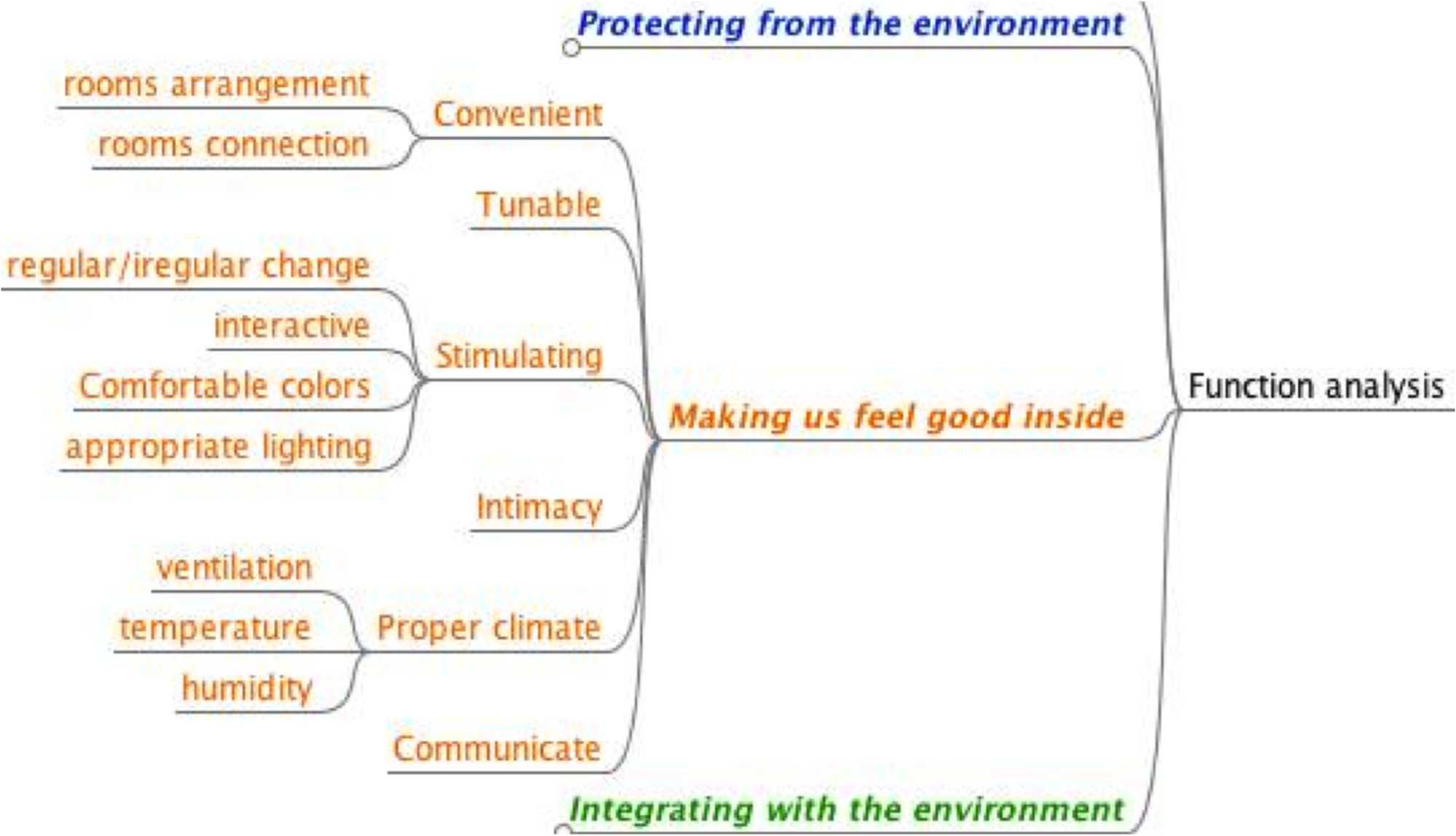 Function analysis

Protecting from the environment

Making us feel good inside

Convenient
rooms arrangement
rooms connection

Tunable

Stimulating
regular/iregular change
interactive
Comfortable colors
appropriate lighting

Intimacy

Proper climate
ventilation
temperature
humidity

Communicate

Integrating with the environment